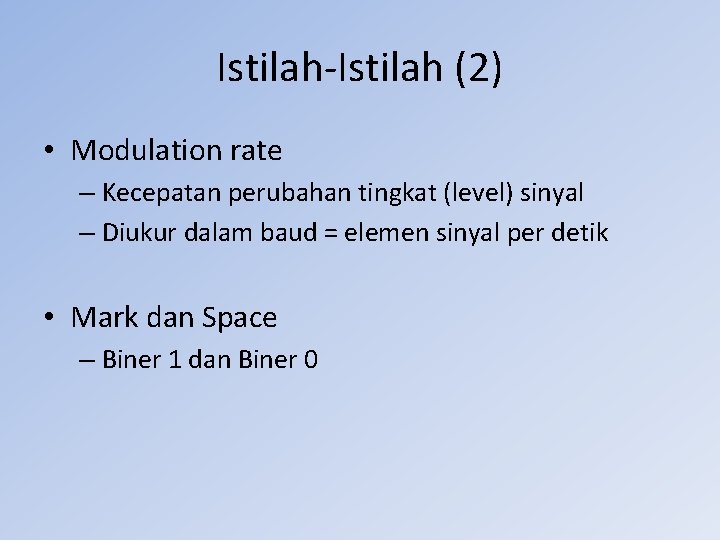 Istilah-Istilah (2)

• Modulation rate
– Kecepatan perubahan tingkat (level) sinyal
– Diukur dalam baud = elemen sinyal per detik

• Mark dan Space
– Biner 1 dan Biner 0